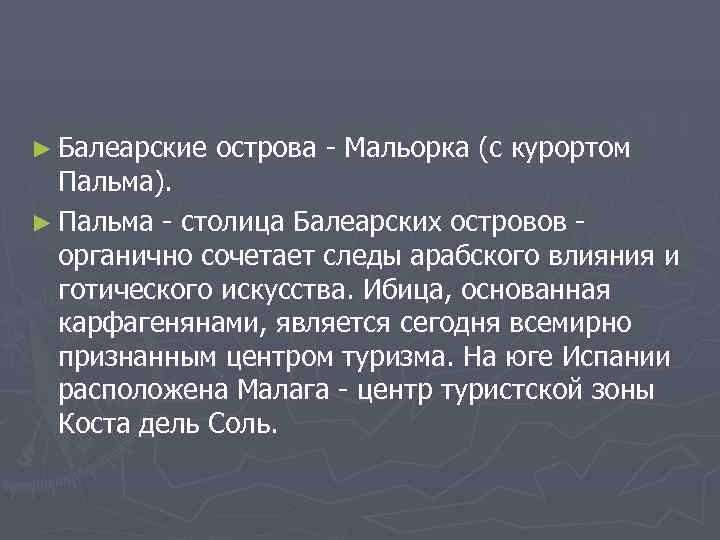 ► Балеарские острова - Мальорка (с курортом Пальма).

► Пальма - столица Балеарских островов - органично сочетает следы арабского влияния и готического искусства. Ибица, основанная карфагенянами, является сегодня всемирно признанным центром туризма. На юге Испании расположена Малага - центр туристской зоны Коста дель Соль.